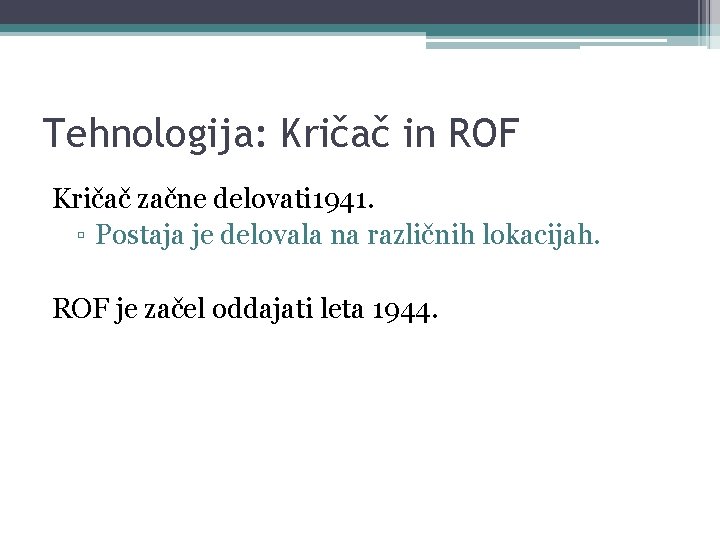 Tehnologija: Kričač in ROF

Kričač začne delovati1941.

▫ Postaja je delovala na različnih lokacijah.

ROF je začel oddajati leta 1944.